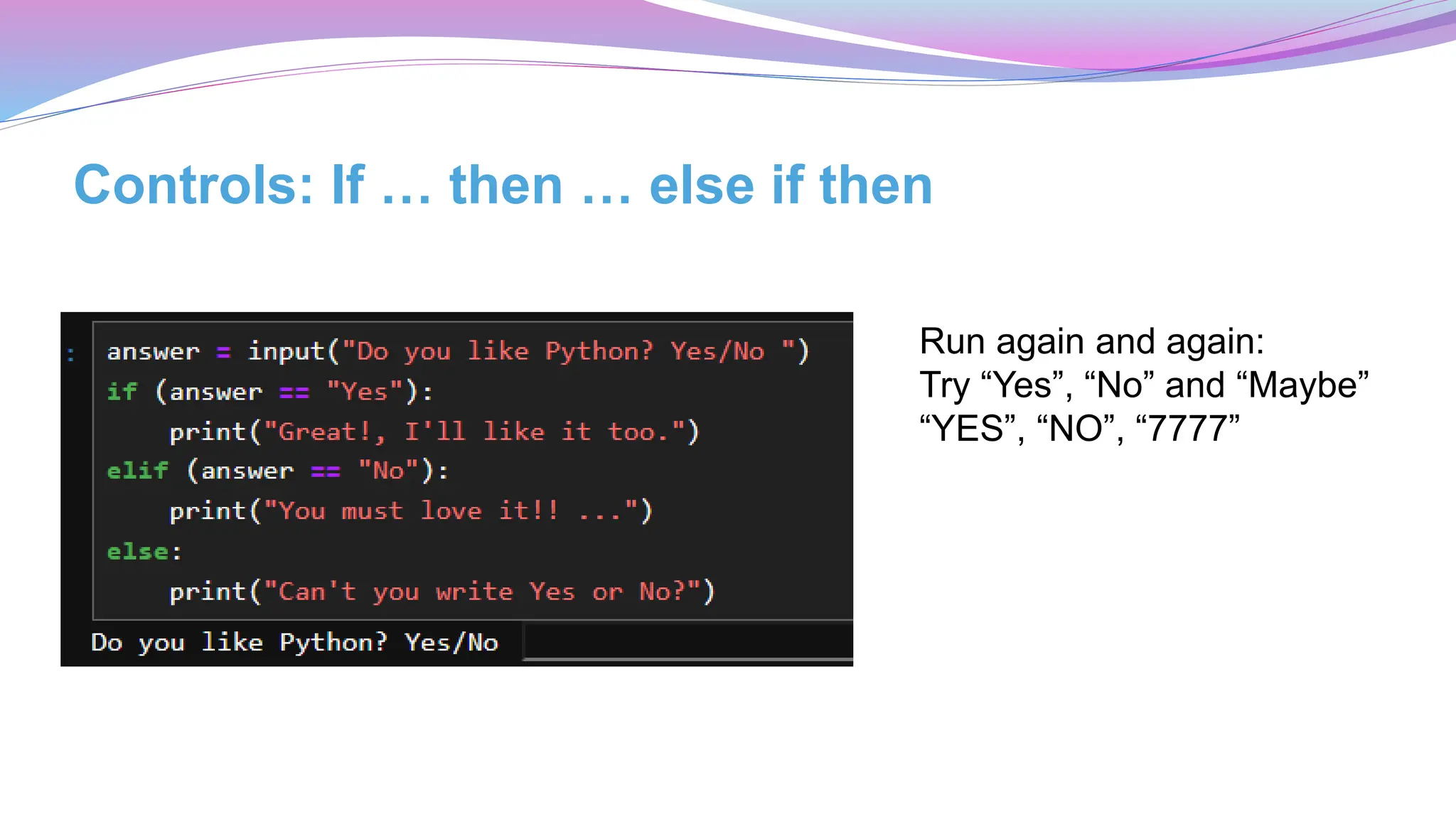 Controls: If … then … else if then

:
answer = input("Do you like Python? Yes/No ")
if (answer == "Yes"):
    print("Great!, I'll like it too.")
elif (answer == "No"):
    print("You must love it!! ...")
else:
    print("Can't you write Yes or No?")

Do you like Python? Yes/No

Run again and again:
Try “Yes”, “No” and “Maybe”
“YES”, “NO”, “7777”